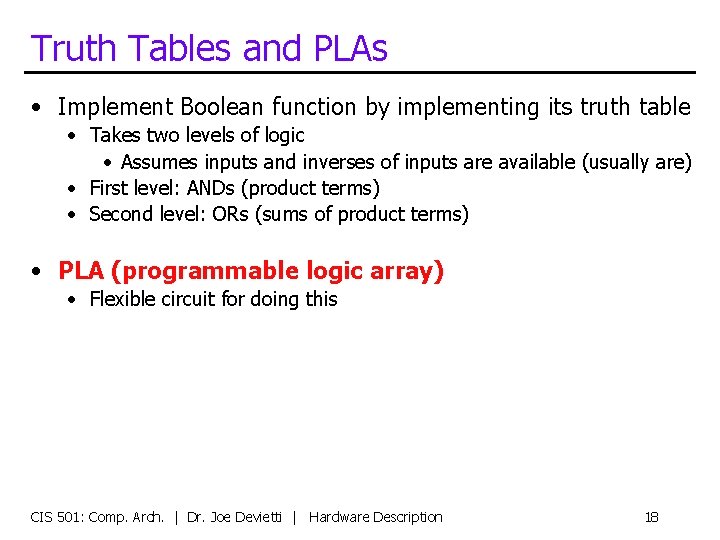 Truth Tables and PLAs

• Implement Boolean function by implementing its truth table
• Takes two levels of logic
• Assumes inputs and inverses of inputs are available (usually are)
• First level: ANDs (product terms)
• Second level: ORs (sums of product terms)

• PLA (programmable logic array)
• Flexible circuit for doing this

CIS 501: Comp. Arch. | Dr. Joe Devietti | Hardware Description 18